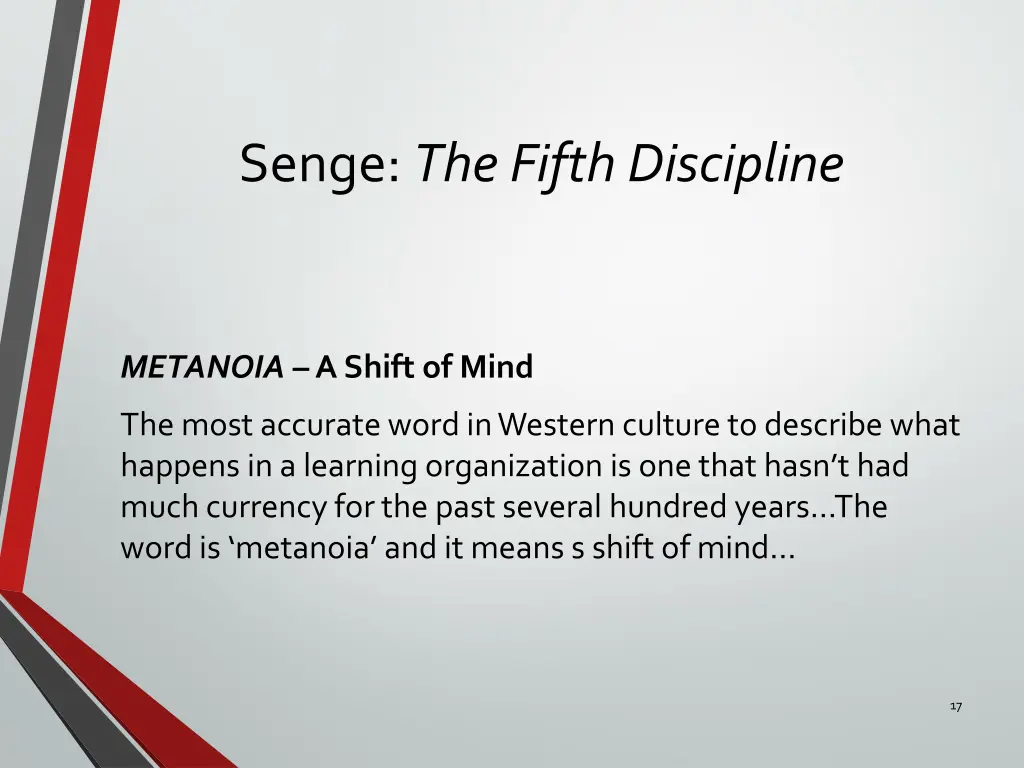 Senge: The Fifth Discipline

METANOIA – A Shift of Mind

The most accurate word in Western culture to describe what happens in a learning organization is one that hasn't had much currency for the past several hundred years…The word is 'metanoia' and it means s shift of mind…

17